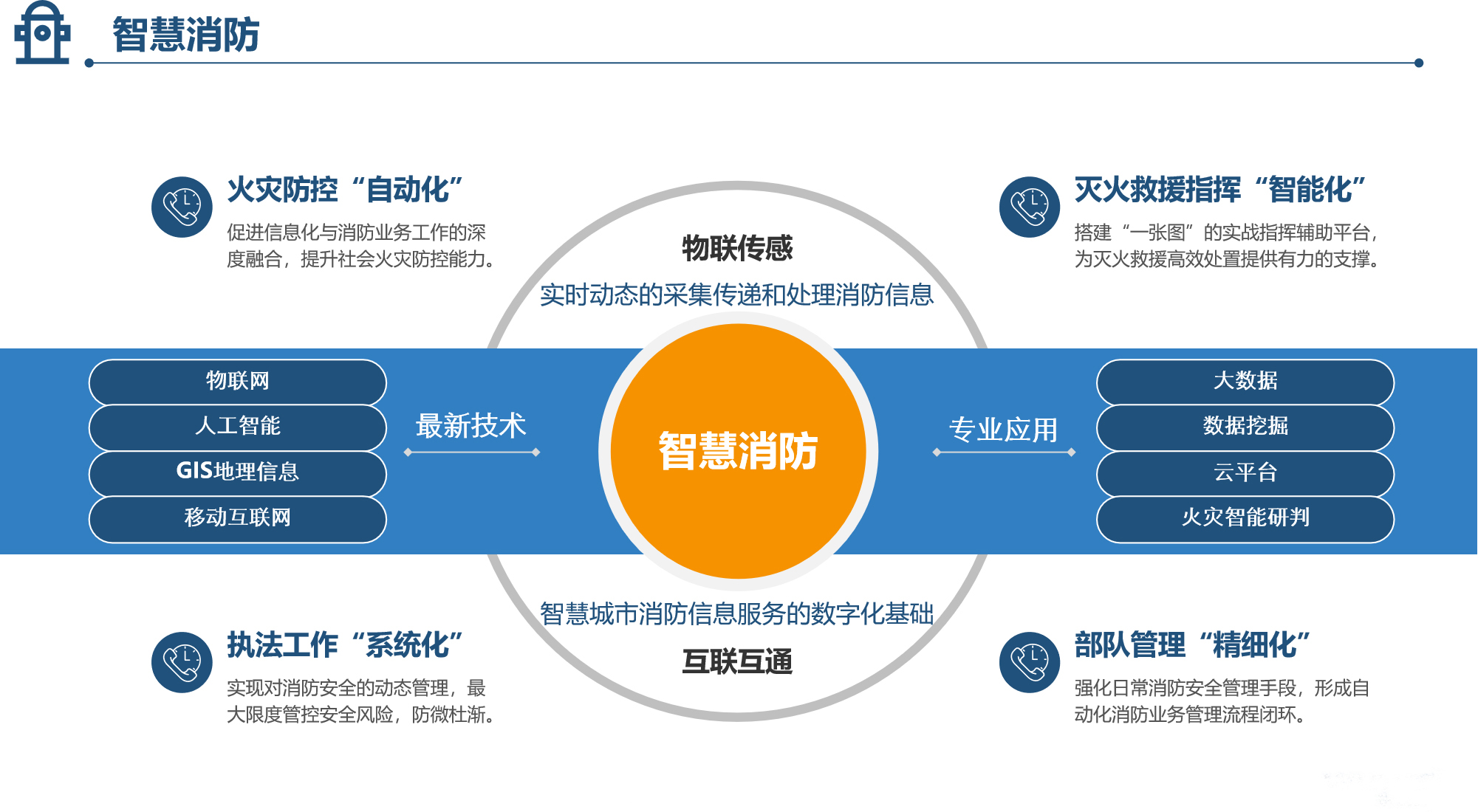 智慧消防

火灾防控“自动化”

促进信息化与消防业务工作的深度融合，提升社会火灾防控能力。

灭火救援指挥“智能化”

搭建“一张图”的实战指挥辅助平台，为灭火救援高效处置提供有力的支撑。

物联传感

实时动态的采集传递和处理消防信息

物联网

人工智能

GIS地理信息

移动互联网

最新技术

智慧消防

专业应用

大数据

数据挖掘

云平台

火灾智能研判

智慧城市消防信息服务的数字化基础

互联互通

执法工作“系统化”

实现对消防安全的动态管理，最大限度管控安全风险，防微杜渐。

部队管理“精细化”

强化日常消防安全管理手段，形成自动化消防业务管理流程闭环。